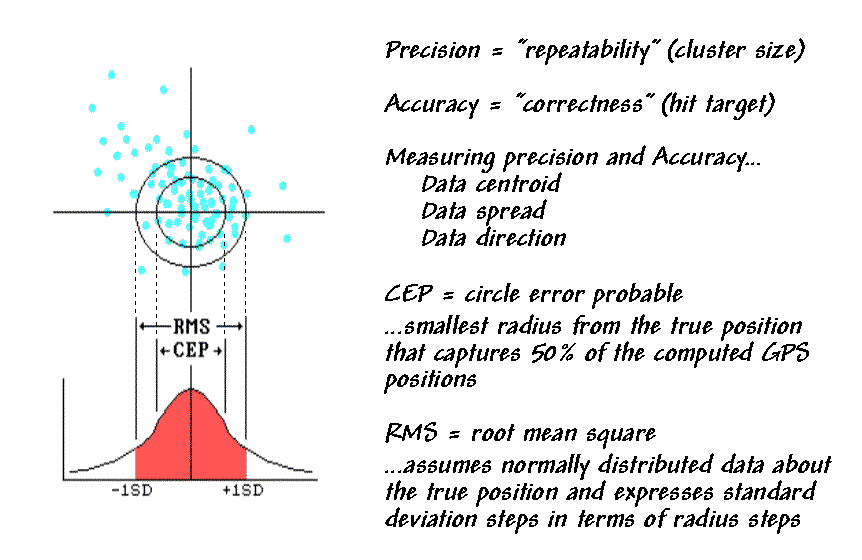 RMS
CEP
-1SD
+1SD

Precision = "repeatability" (cluster size)

Accuracy = "correctness" (hit target)

Measuring precision and Accuracy...
Data centroid
Data spread
Data direction

CEP = circle error probable
...smallest radius from the true position that captures 50% of the computed GPS positions

RMS = root mean square
...assumes normally distributed data about the true position and expresses standard deviation steps in terms of radius steps